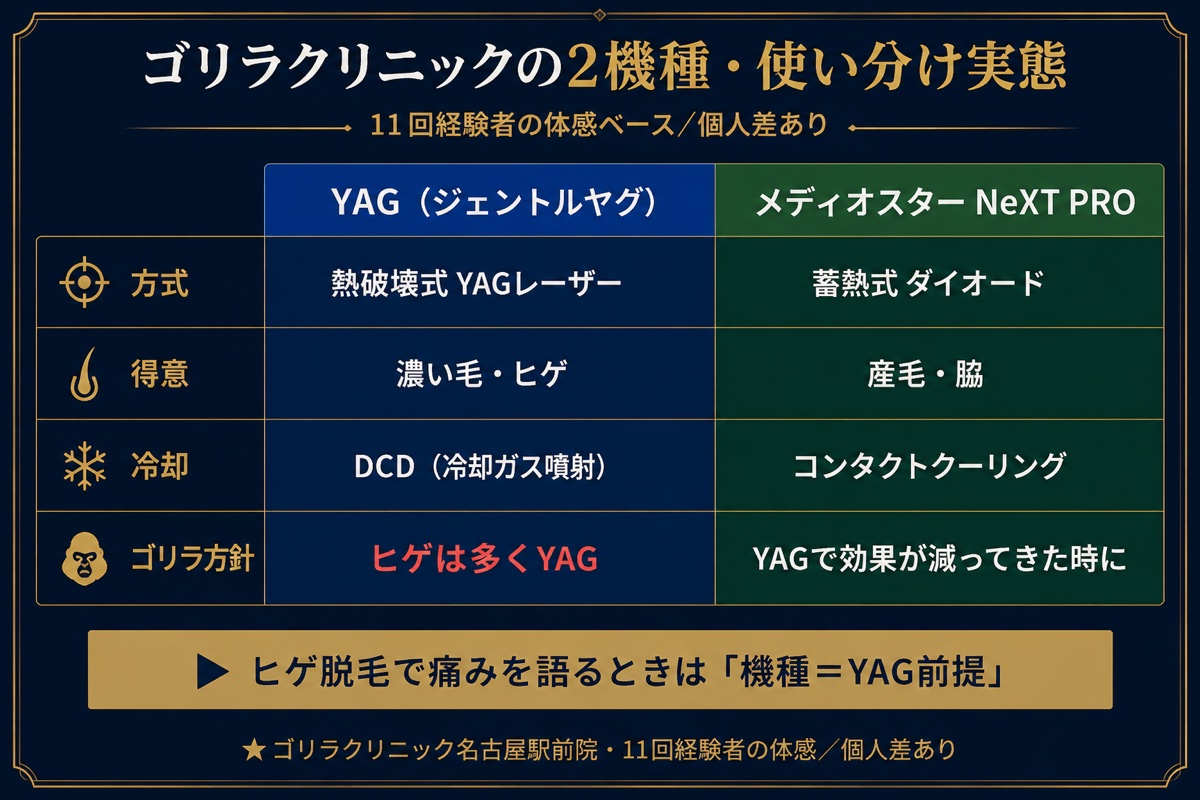 ゴリラクリニックの2機種・使い分け実態

11回経験者の体感ベース／個人差あり

| | YAG（ジェントルヤグ） | メディオスター NeXT PRO |
|---|---|---|
| 方式 | 熱破壊式 YAGレーザー | 蓄熱式 ダイオード |
| 得意 | 濃い毛・ヒゲ | 産毛・脇 |
| 冷却 | DCD（冷却ガス噴射） | コンタクトクーリング |
| ゴリラ方針 | ヒゲは多くYAG | YAGで効果が減ってきた時に |

▶ ヒゲ脱毛で痛みを語るときは「機種＝YAG前提」

★ ゴリラクリニック名古屋駅前院・11回経験者の体感／個人差あり